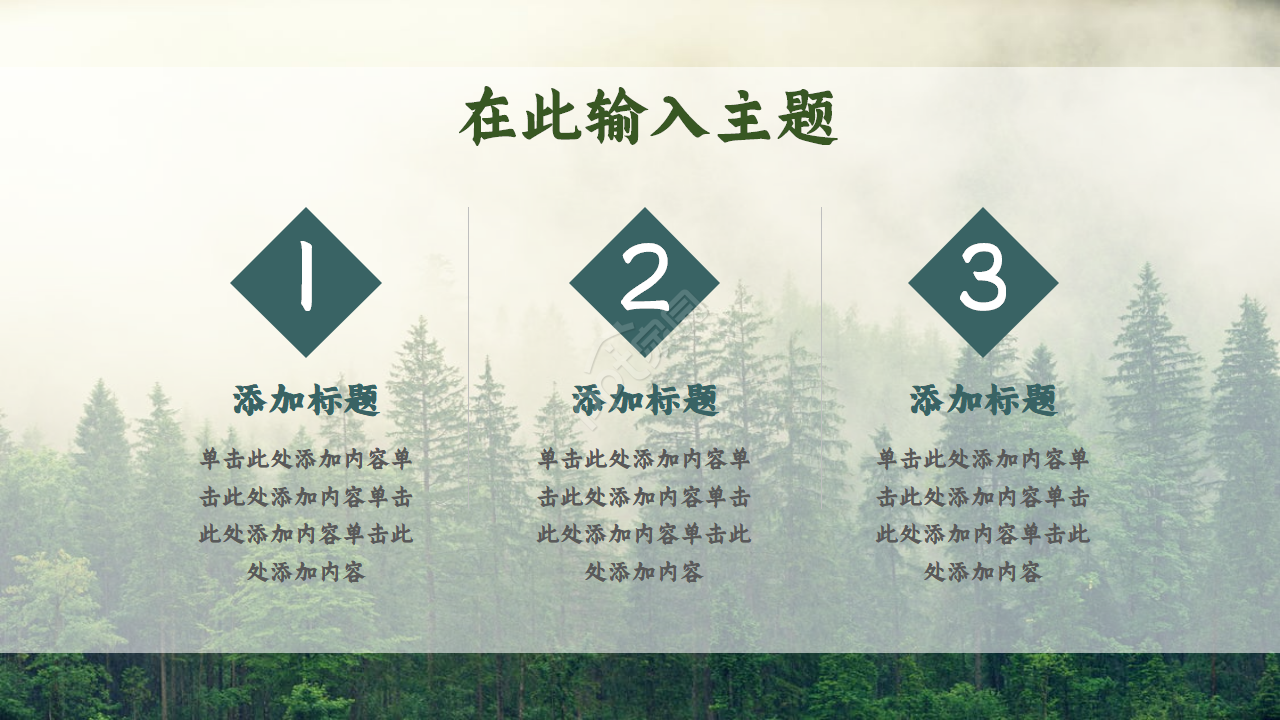 在此输入主题

1

添加标题

单击此处添加内容单击此处添加内容单击此处添加内容单击此处添加内容

2

添加标题

单击此处添加内容单击此处添加内容单击此处添加内容单击此处添加内容

3

添加标题

单击此处添加内容单击此处添加内容单击此处添加内容单击此处添加内容